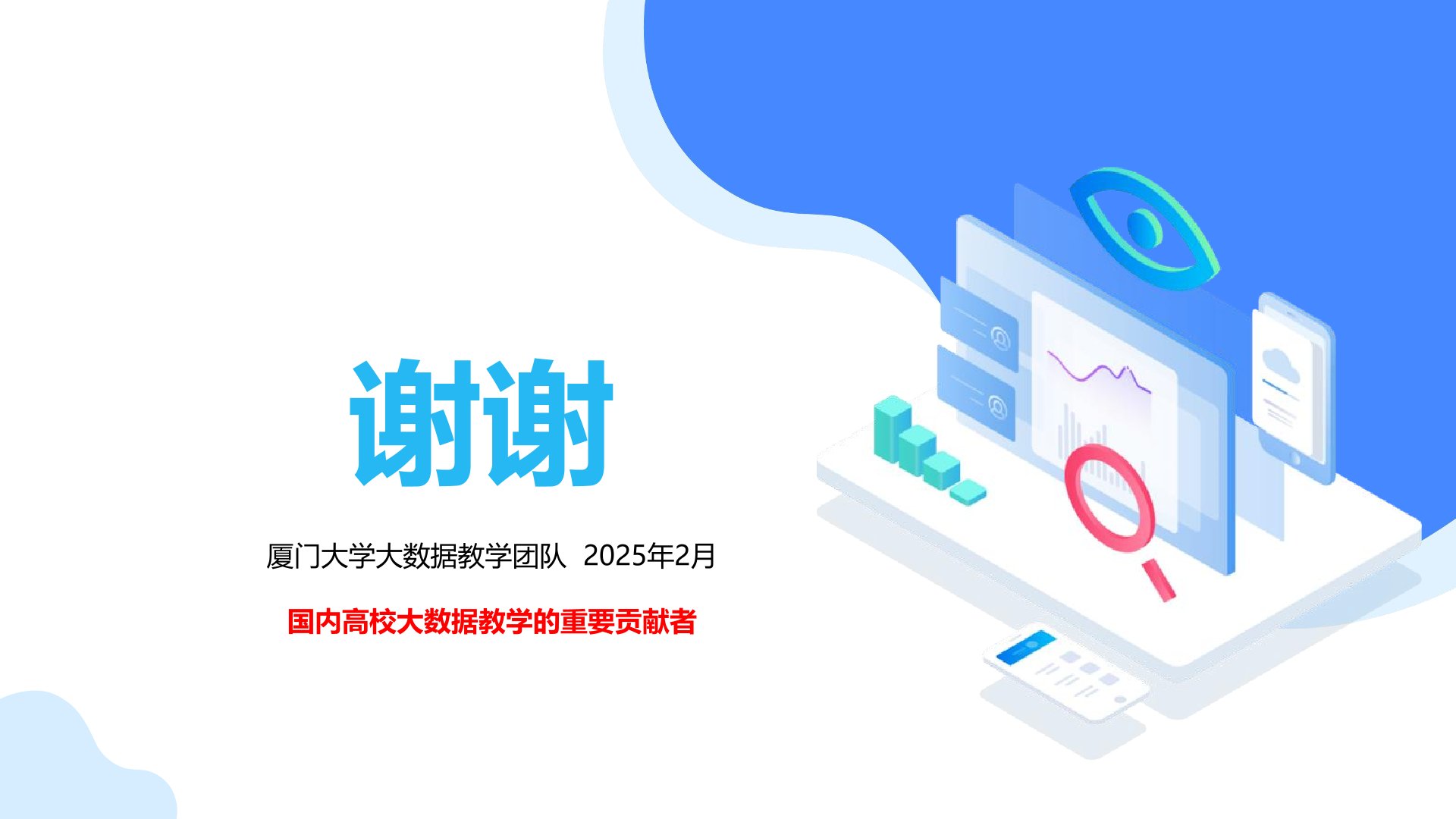 谢谢

厦门大学大数据教学团队 2025年2月

国内高校大数据教学的重要贡献者